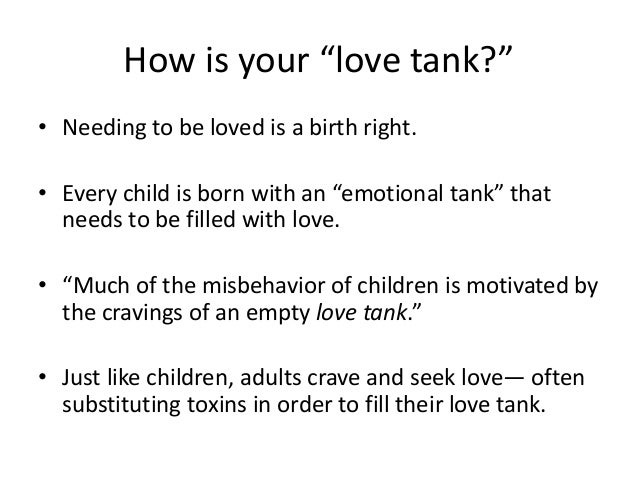 How is your “love tank?”

• Needing to be loved is a birth right.

• Every child is born with an “emotional tank” that needs to be filled with love.

• “Much of the misbehavior of children is motivated by the cravings of an empty love tank.”

• Just like children, adults crave and seek love— often substituting toxins in order to fill their love tank.